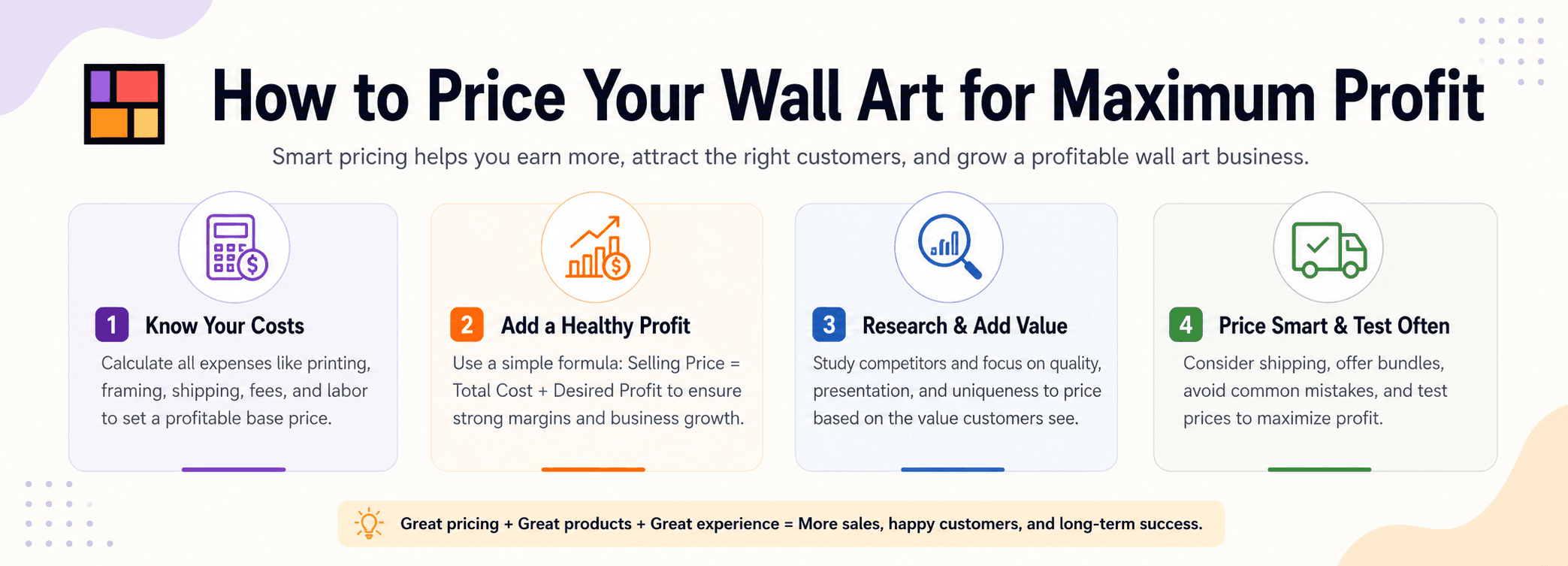 How to Price Your Wall Art for Maximum Profit

Smart pricing helps you earn more, attract the right customers, and grow a profitable wall art business.

1 Know Your Costs

Calculate all expenses like printing, framing, shipping, fees, and labor to set a profitable base price.

2 Add a Healthy Profit

Use a simple formula: Selling Price = Total Cost + Desired Profit to ensure strong margins and business growth.

3 Research & Add Value

Study competitors and focus on quality, presentation, and uniqueness to price based on the value customers see.

4 Price Smart & Test Often

Consider shipping, offer bundles, avoid common mistakes, and test prices to maximize profit.

Great pricing + Great products + Great experience = More sales, happy customers, and long-term success.